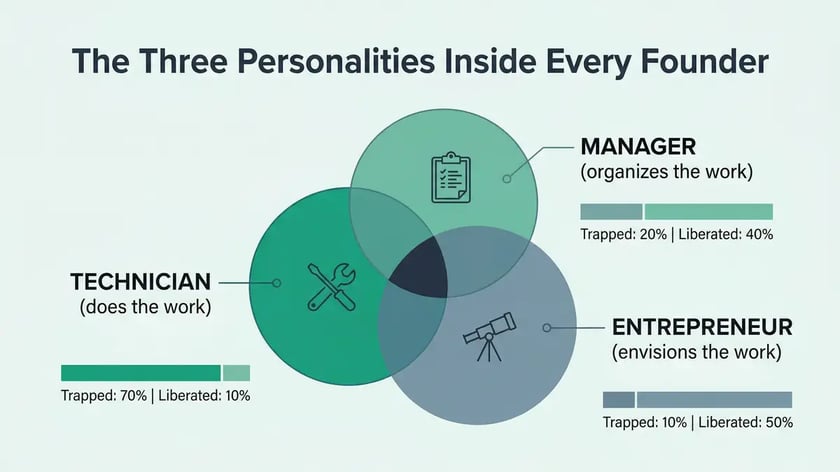 The Three Personalities Inside Every Founder

MANAGER
(organizes the work)

Trapped: 20% | Liberated: 40%

TECHNICIAN
(does the work)

Trapped: 70% | Liberated: 10%

ENTREPRENEUR
(envisions the work)

Trapped: 10% | Liberated: 50%